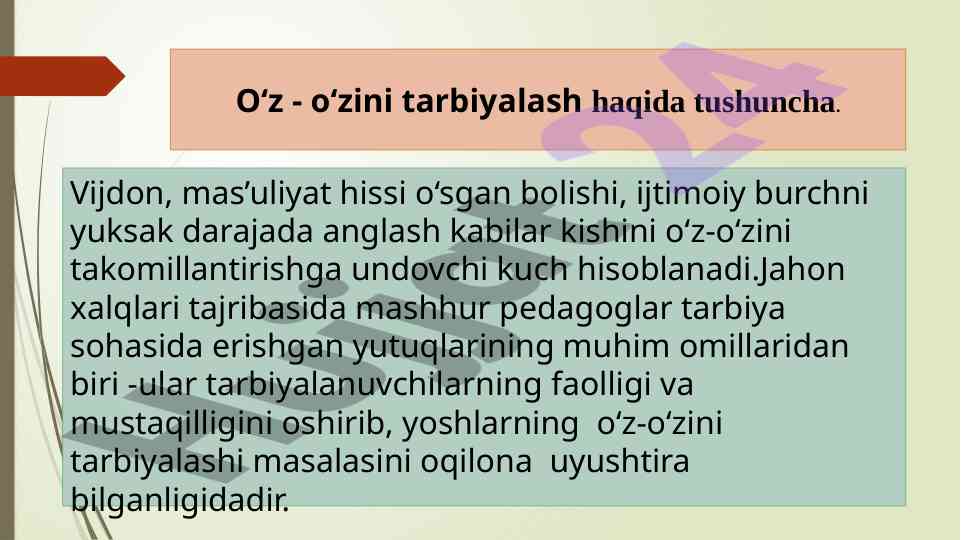 O‘z - o‘zini tarbiyalash haqida tushuncha.

Vijdon, mas’uliyat hissi o‘sgan bolishi, ijtimoiy burchni yuksak darajada anglash kabilar kishini o‘z-o‘zini takomillantirishga undovchi kuch hisoblanadi.Jahon xalqlari tajribasida mashhur pedagoglar tarbiya sohasida erishgan yutuqlarining muhim omillaridan biri -ular tarbiyalanuvchilarning faolligi va mustaqilligini oshirib, yoshlarning o‘z-o‘zini tarbiyalashi masalasini oqilona uyushtira bilganligidadir.

Hujjat 24